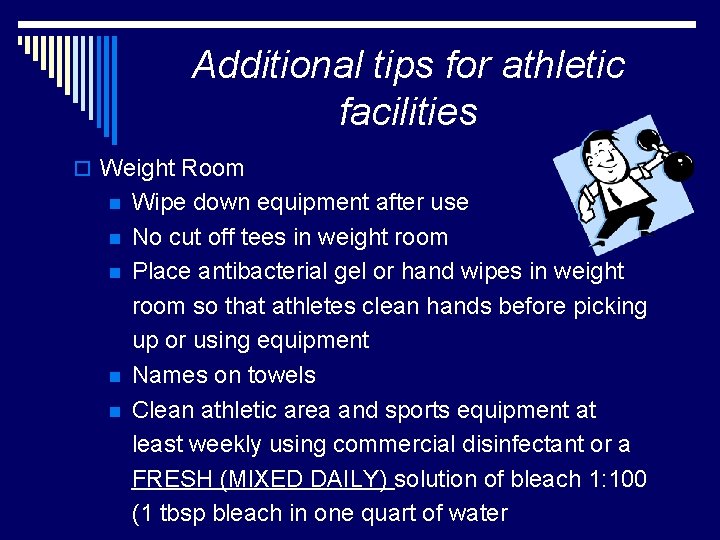 Additional tips for athletic facilities

Weight Room

Wipe down equipment after use

No cut off tees in weight room

Place antibacterial gel or hand wipes in weight room so that athletes clean hands before picking up or using equipment

Names on towels

Clean athletic area and sports equipment at least weekly using commercial disinfectant or a FRESH (MIXED DAILY) solution of bleach 1:100 (1 tbsp bleach in one quart of water